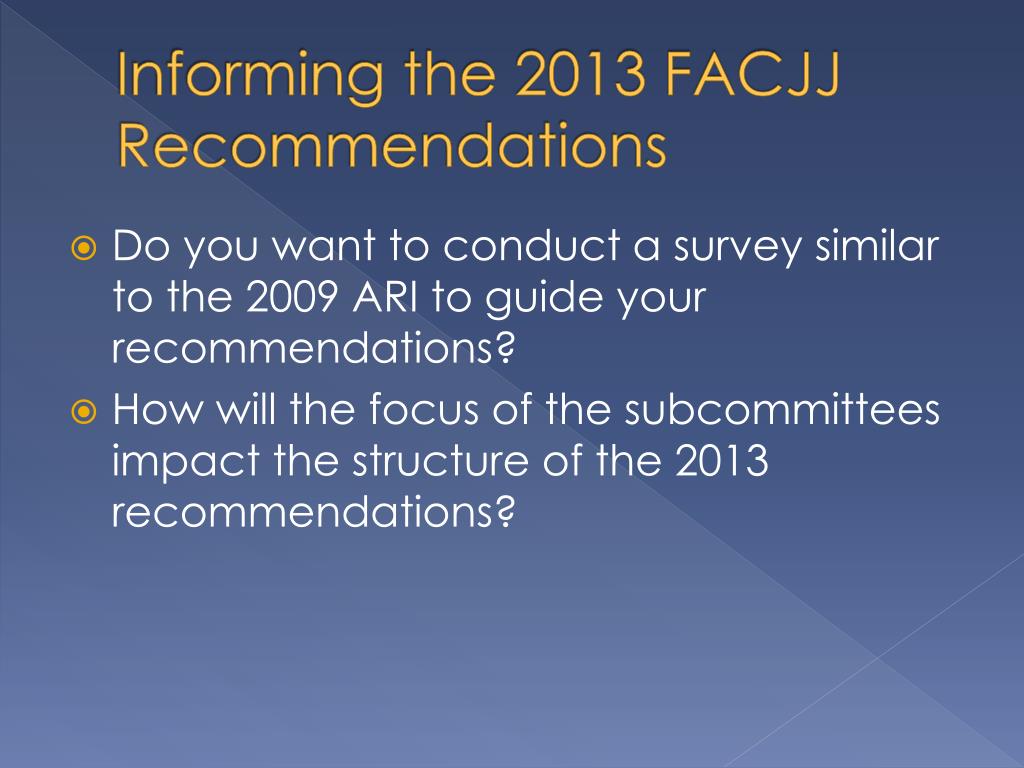 Informing the 2013 FACJJ Recommendations

Do you want to conduct a survey similar to the 2009 ARI to guide your recommendations?

How will the focus of the subcommittees impact the structure of the 2013 recommendations?